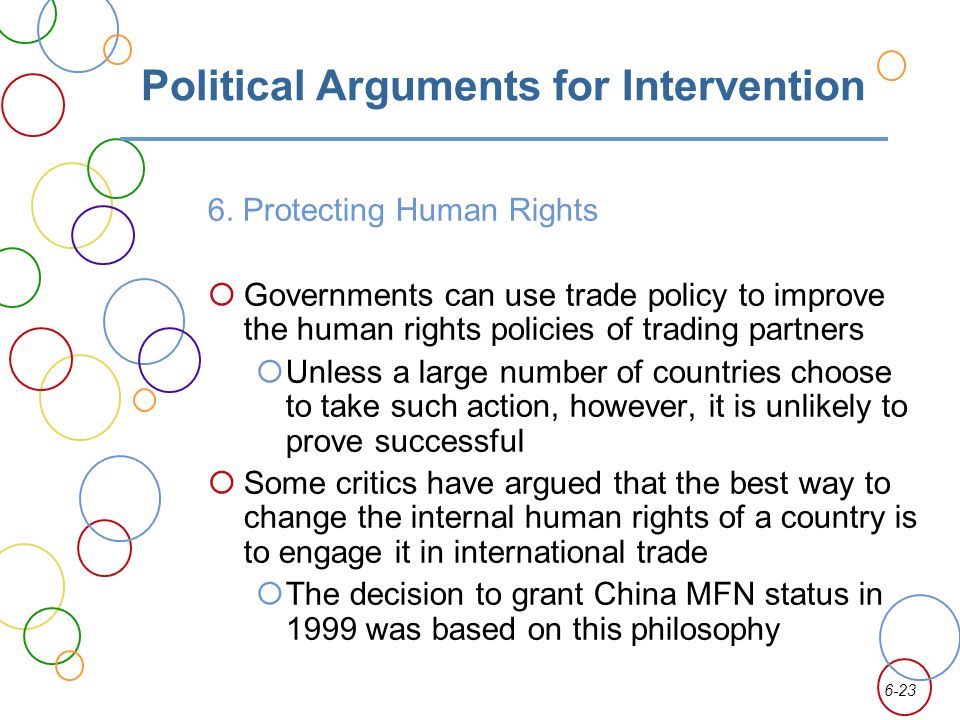 Political Arguments for Intervention

6. Protecting Human Rights

Governments can use trade policy to improve the human rights policies of trading partners

Unless a large number of countries choose to take such action, however, it is unlikely to prove successful

Some critics have argued that the best way to change the internal human rights of a country is to engage it in international trade

The decision to grant China MFN status in 1999 was based on this philosophy

6-23